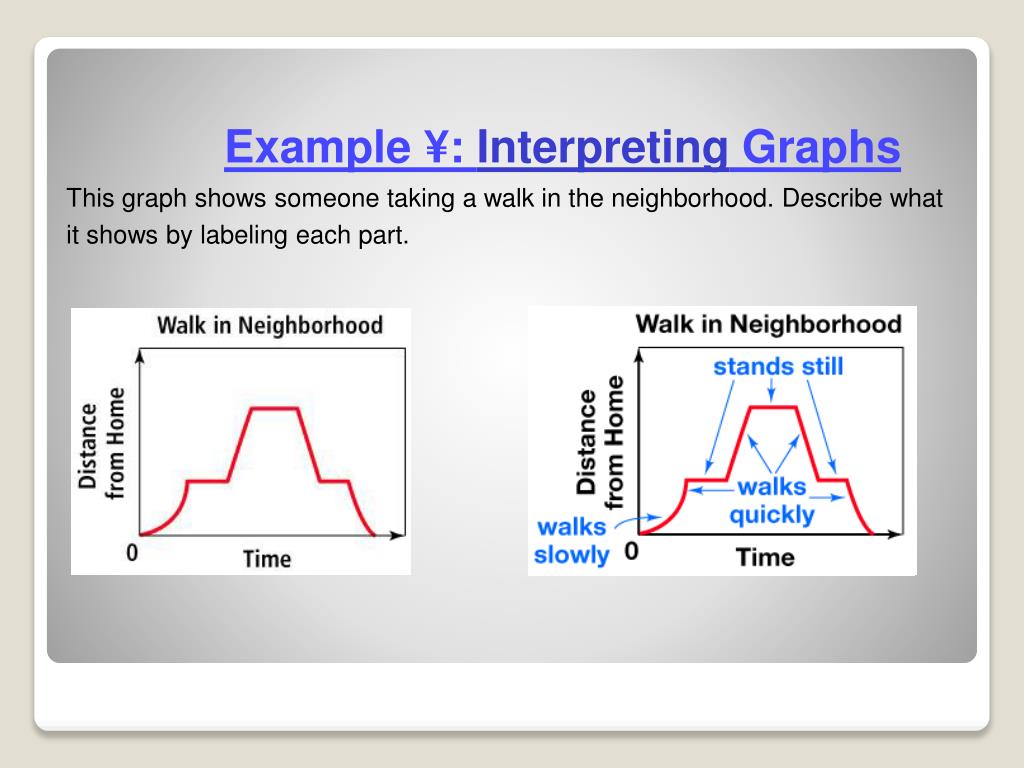 Example ¥: Interpreting Graphs

This graph shows someone taking a walk in the neighborhood. Describe what it shows by labeling each part.

Walk in Neighborhood

Distance from Home

0

Time

Walk in Neighborhood

stands still

Distance from Home

walks quickly

walks slowly

0

Time